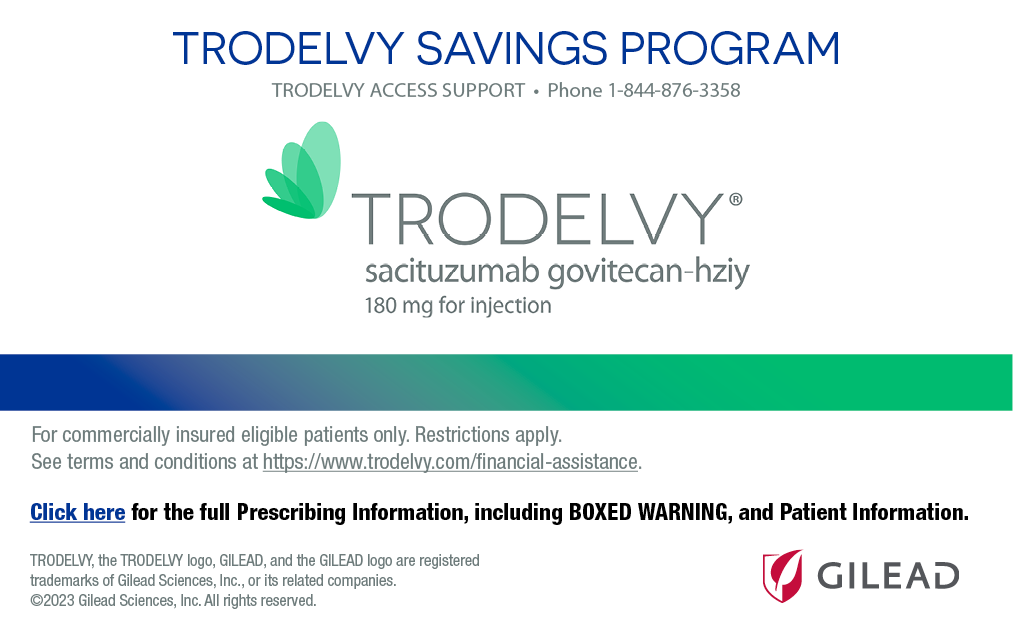 TRODELVY SAVINGS PROGRAM

TRODELVY ACCESS SUPPORT • Phone 1-844-876-3358

TRODELVY®
sacituzumab govitecan-hziy
180 mg for injection

For commercially insured eligible patients only. Restrictions apply.
See terms and conditions at https://www.trodelvy.com/financial-assistance.

Click here for the full Prescribing Information, including BOXED WARNING, and Patient Information.

TRODELVY, the TRODELVY logo, GILEAD, and the GILEAD logo are registered trademarks of Gilead Sciences, Inc., or its related companies.
©2023 Gilead Sciences, Inc. All rights reserved.

GILEAD